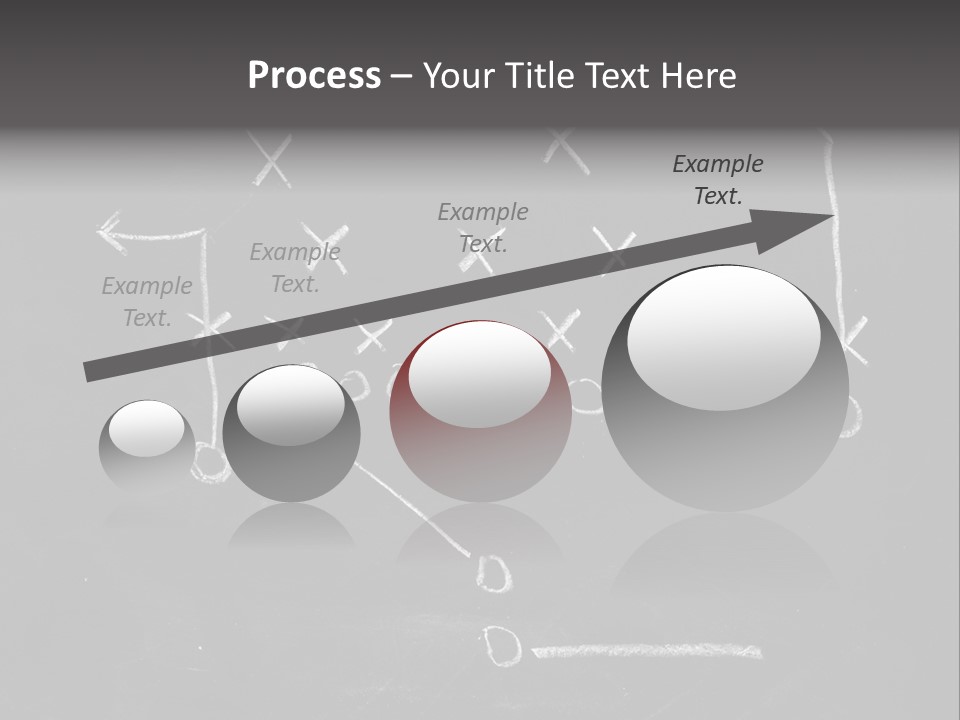 Process – Your Title Text Here

Example Text.

Example Text.

Example Text.

Example Text.